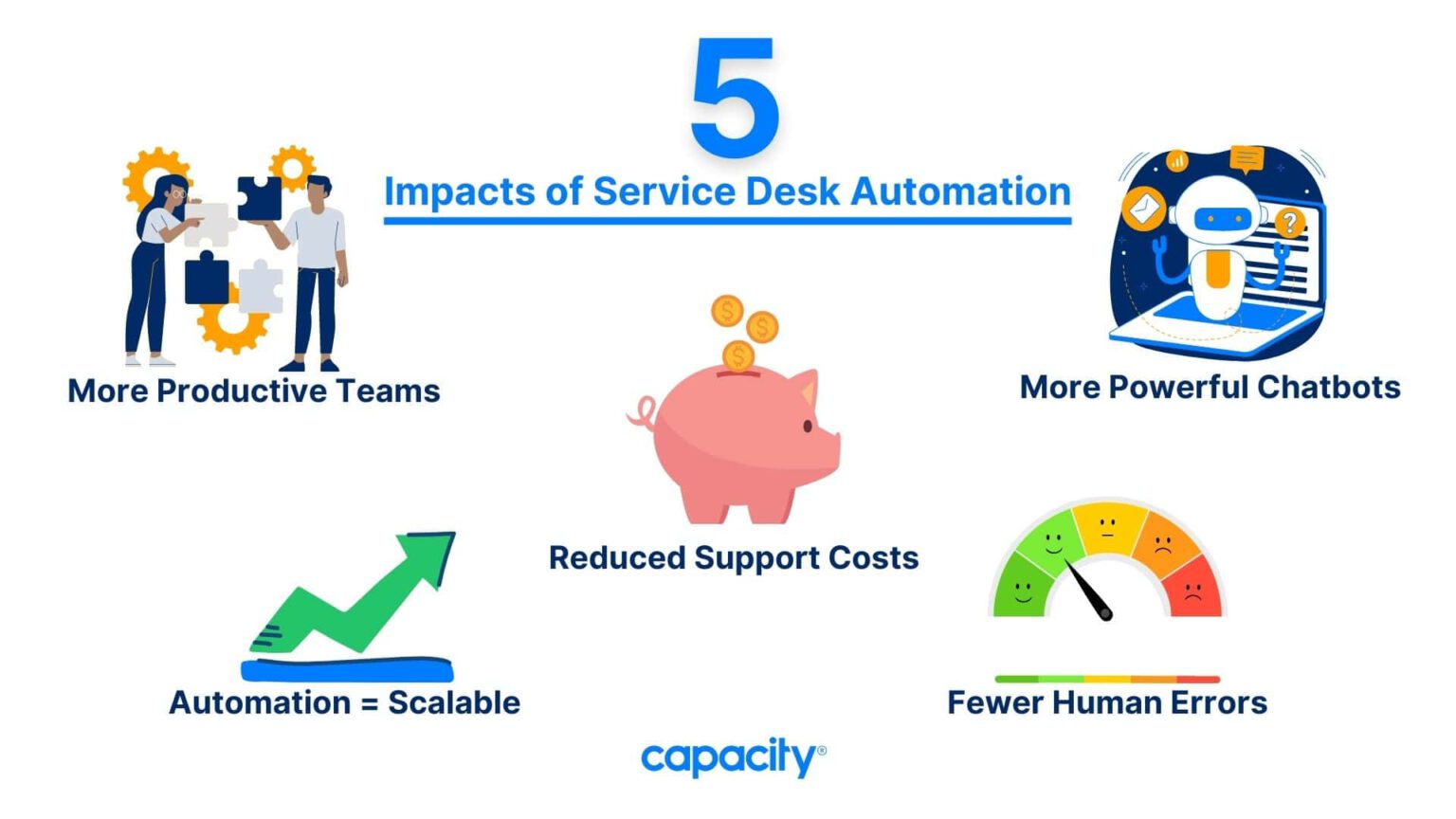 5

Impacts of Service Desk Automation

More Productive Teams

More Powerful Chatbots

Reduced Support Costs

Automation = Scalable

Fewer Human Errors

capacity®